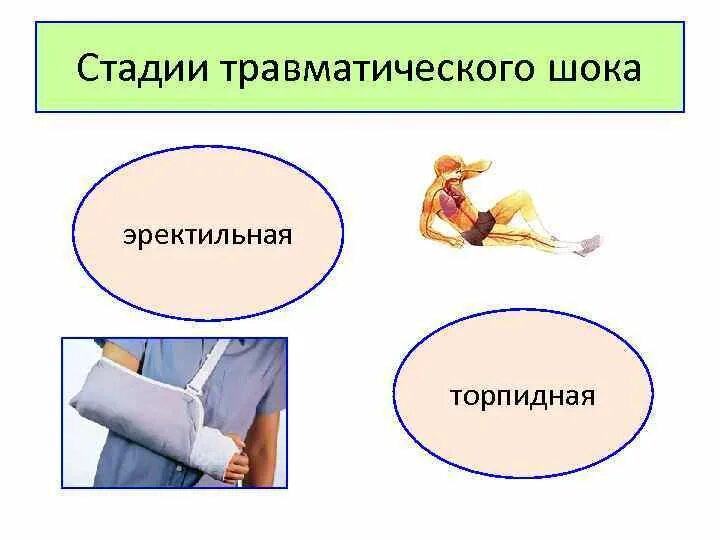 Стадии травматического шока

эректильная

торпидная